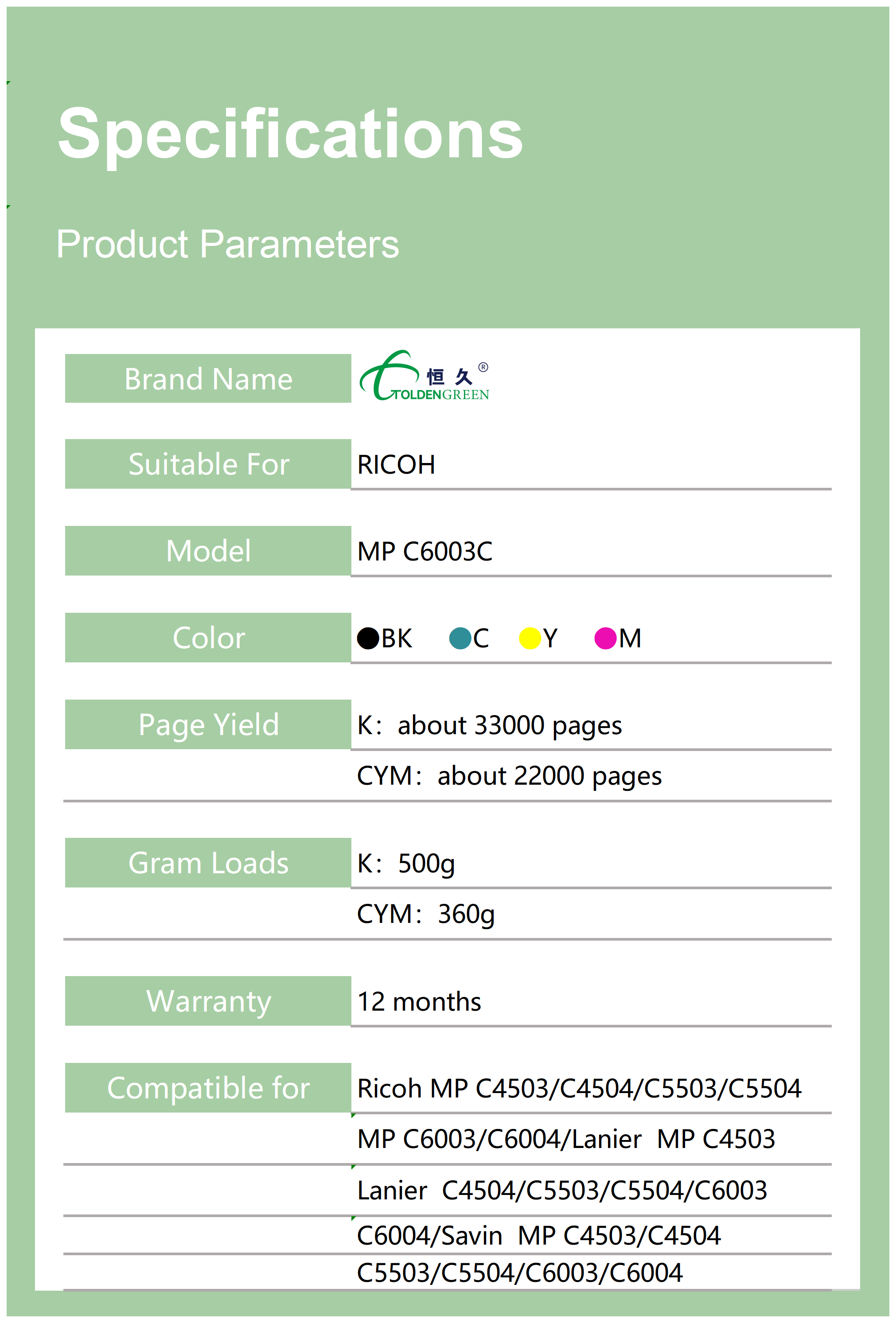 Specifications

Product Parameters

| Brand Name | 恒久® TOLDENGREEN |
|---|---|
| Suitable For | RICOH |
| Model | MP C6003C |
| Color | BK C Y M |
| Page Yield | K: about 33000 pages |
| | CYM: about 22000 pages |
| Gram Loads | K: 500g |
| | CYM: 360g |
| Warranty | 12 months |
| Compatible for | Ricoh MP C4503/C4504/C5503/C5504 |
| | MP C6003/C6004/Lanier MP C4503 |
| | Lanier C4504/C5503/C5504/C6003 |
| | C6004/Savin MP C4503/C4504 |
| | C5503/C5504/C6003/C6004 |